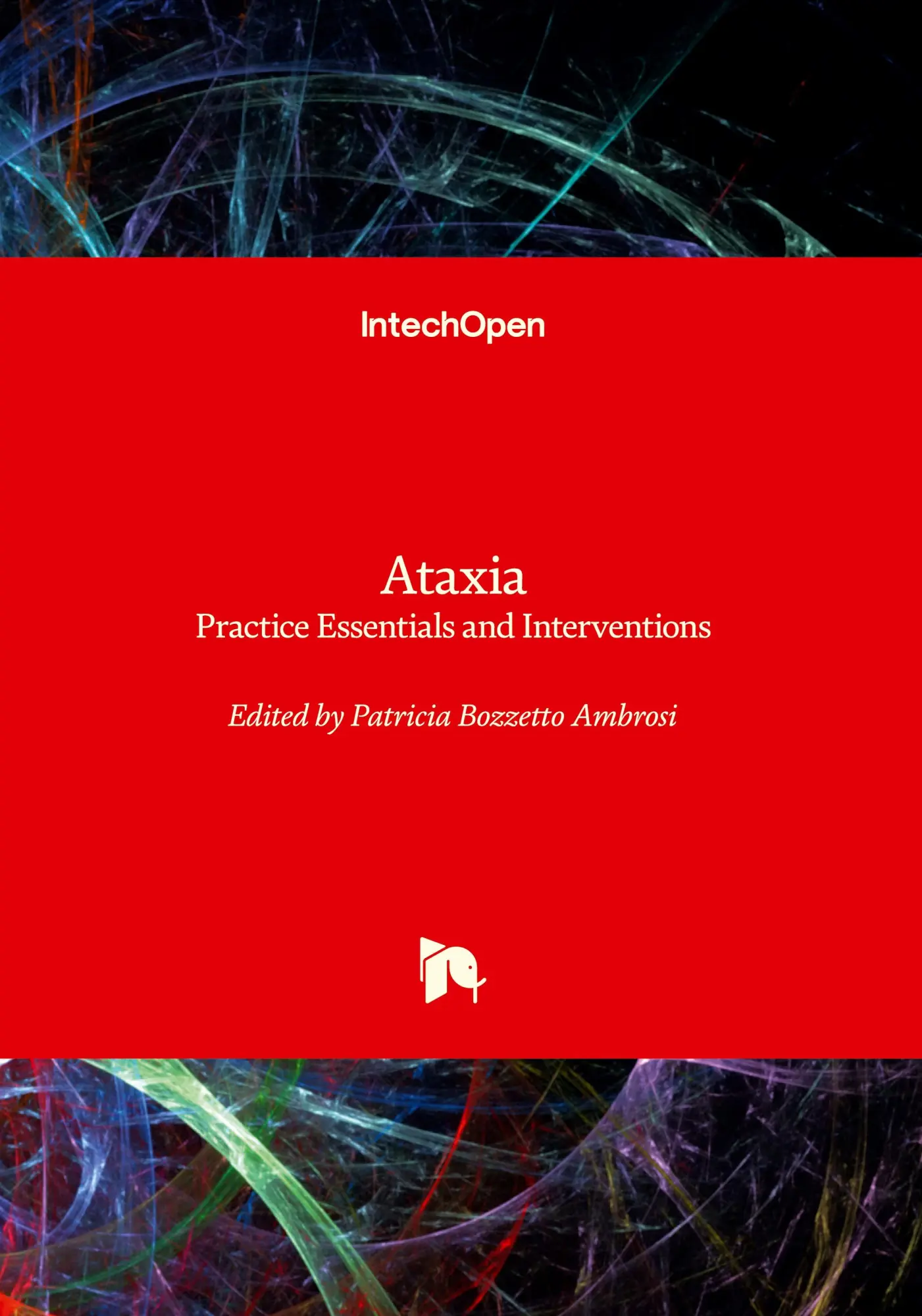 IntechOpen

Ataxia
Practice Essentials and Interventions

Edited by Patricia Bozzetto Ambrosi